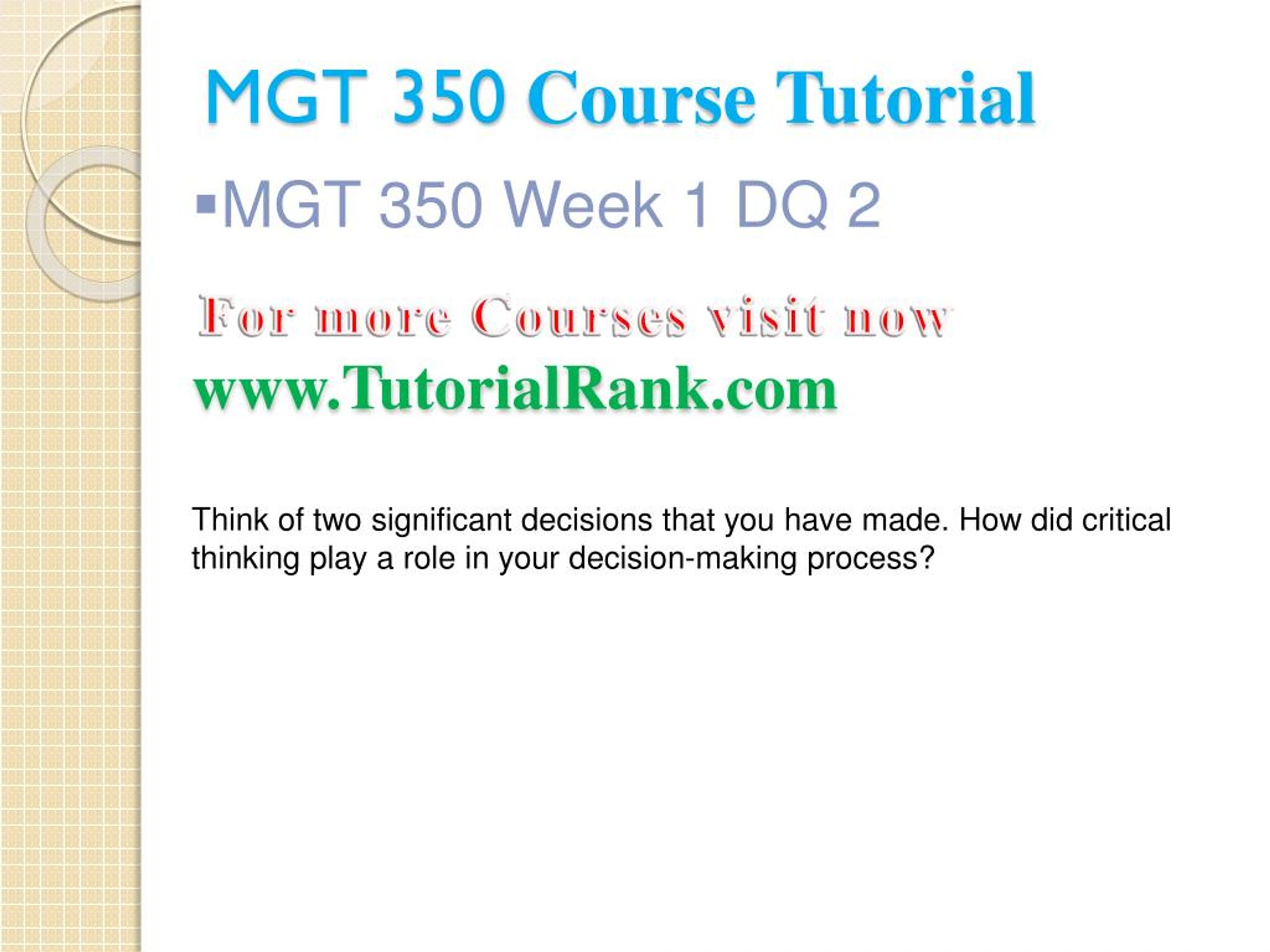 MGT 350 Course Tutorial

▪MGT 350 Week 1 DQ 2

For more Courses visit now
www.TutorialRank.com

Think of two significant decisions that you have made. How did critical thinking play a role in your decision-making process?